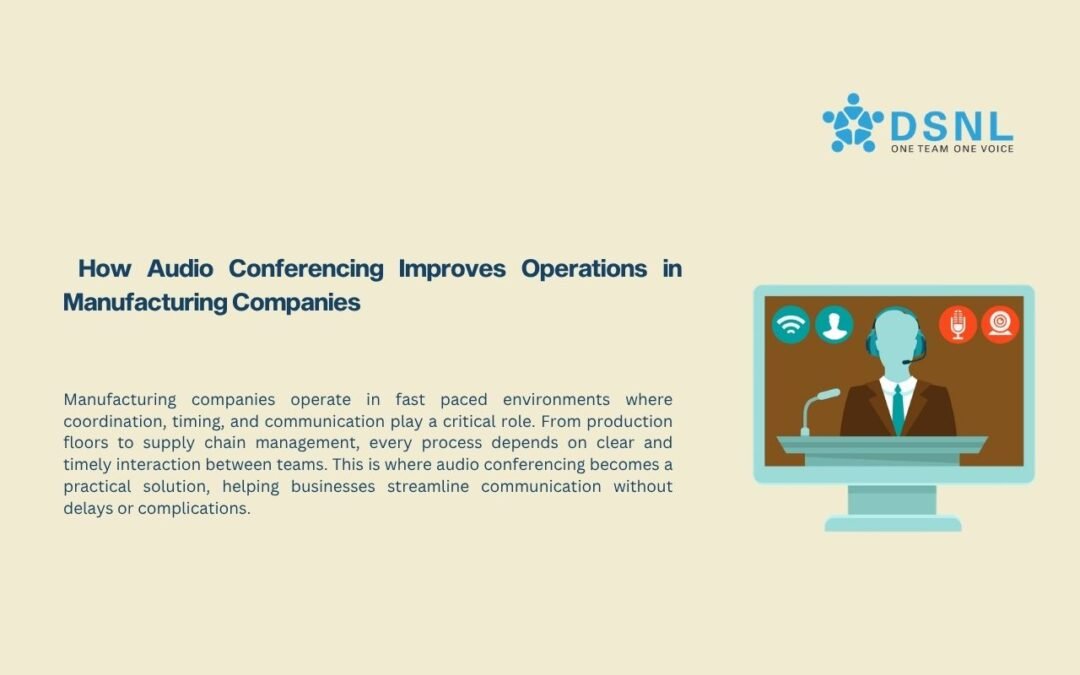 DSNL
ONE TEAM ONE VOICE

How Audio Conferencing Improves Operations in Manufacturing Companies

Manufacturing companies operate in fast paced environments where coordination, timing, and communication play a critical role. From production floors to supply chain management, every process depends on clear and timely interaction between teams. This is where audio conferencing becomes a practical solution, helping businesses streamline communication without delays or complications.